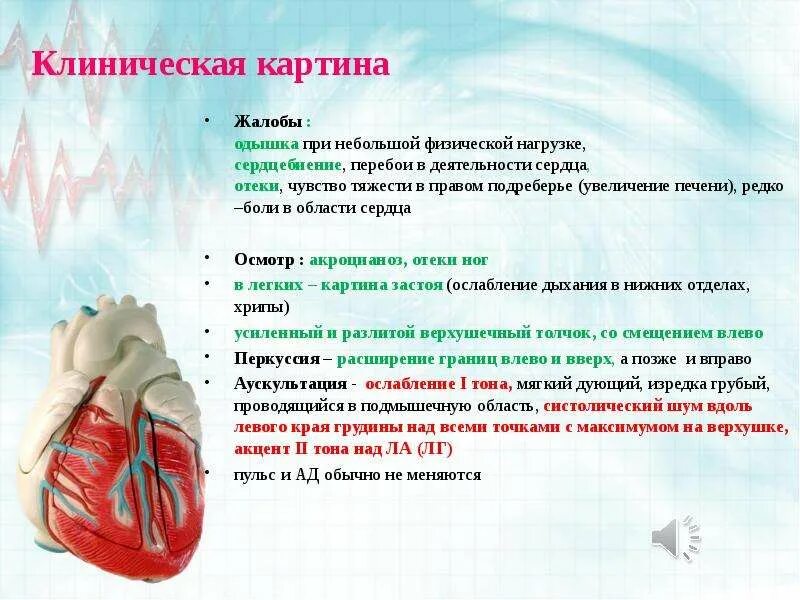 Клиническая картина

• Жалобы :
одышка при небольшой физической нагрузке,
сердцебиение, перебои в деятельности сердца,
отеки, чувство тяжести в правом подреберье (увеличение печени), редко –боли в области сердца

• Осмотр : акроцианоз, отеки ног
• в легких – картина застоя (ослабление дыхания в нижних отделах, хрипы)
• усиленный и разлитой верхушечный толчок, со смещением влево
• Перкуссия – расширение границ влево и вверх, а позже и вправо
• Аускультация - ослабление I тона, мягкий дующий, изредка грубый, проводящийся в подмышечную область, систолический шум вдоль левого края грудины над всеми точками с максимумом на верхушке, акцент II тона над ЛА (ЛГ)
• пульс и АД обычно не меняются